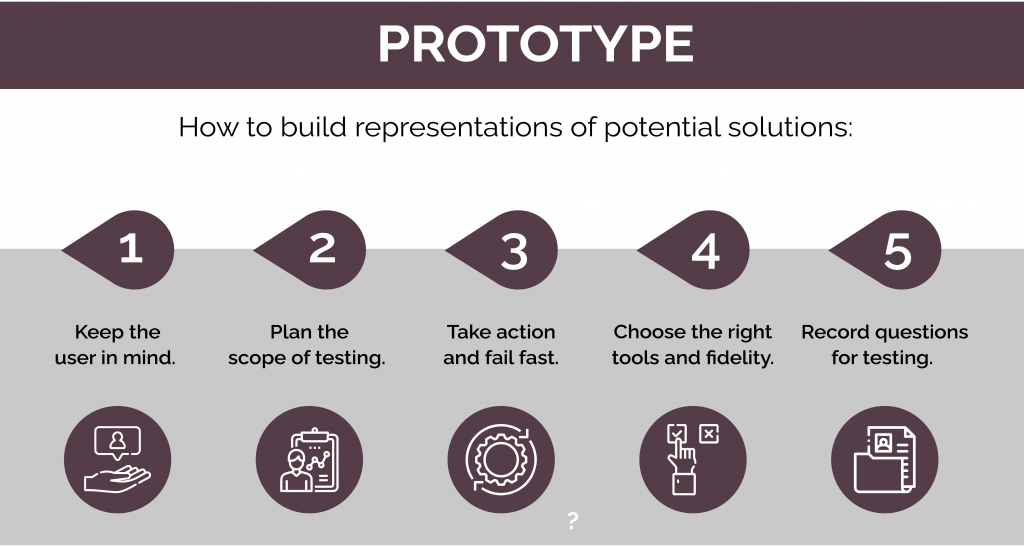 PROTOTYPE

How to build representations of potential solutions:

1
Keep the user in mind.

2
Plan the scope of testing.

3
Take action and fail fast.

4
Choose the right tools and fidelity.

5
Record questions for testing.

?